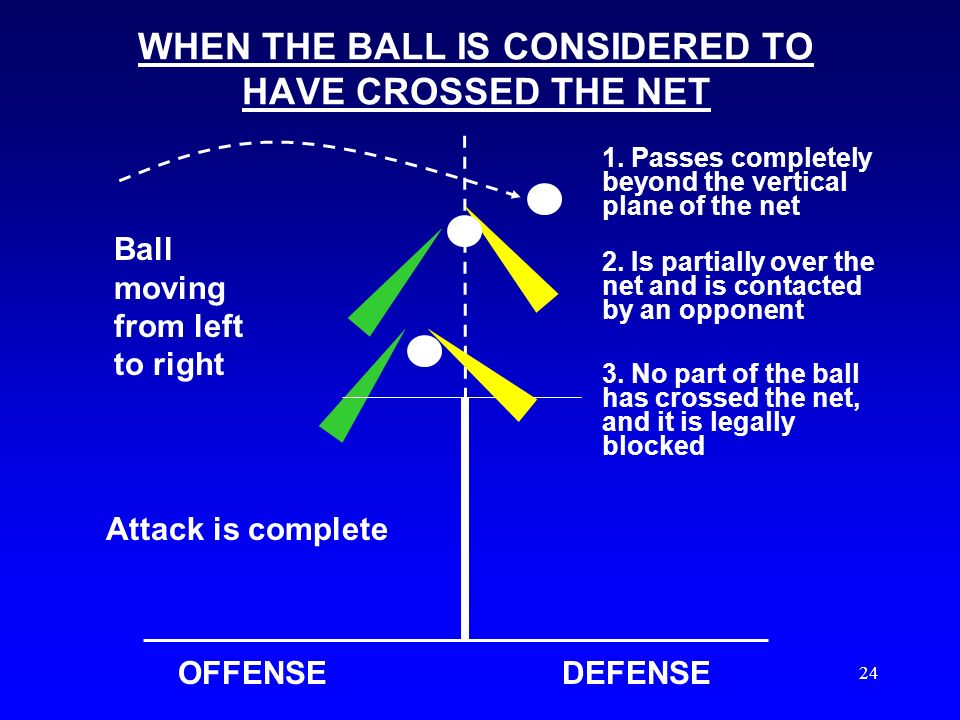 WHEN THE BALL IS CONSIDERED TO HAVE CROSSED THE NET

Ball moving from left to right

1. Passes completely beyond the vertical plane of the net

2. Is partially over the net and is contacted by an opponent

3. No part of the ball has crossed the net, and it is legally blocked

Attack is complete

OFFENSE

DEFENSE

24